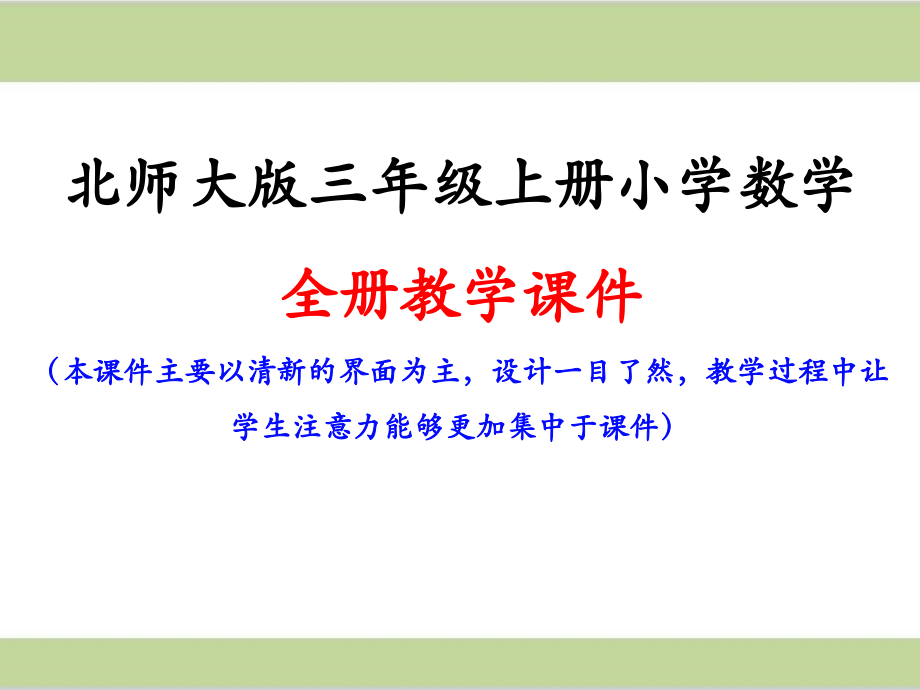 北师大版三年级上册小学数学

全册教学课件

（本课件主要以清新的界面为主，设计一目了然，教学过程中让学生注意力能够更加集中于课件）